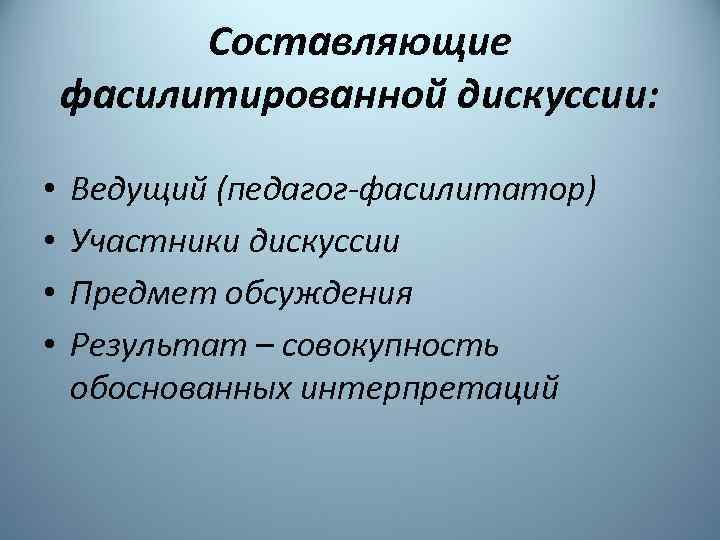 Составляющие фасилитированной дискуссии:

• Ведущий (педагог-фасилитатор)
• Участники дискуссии
• Предмет обсуждения
• Результат – совокупность обоснованных интерпретаций